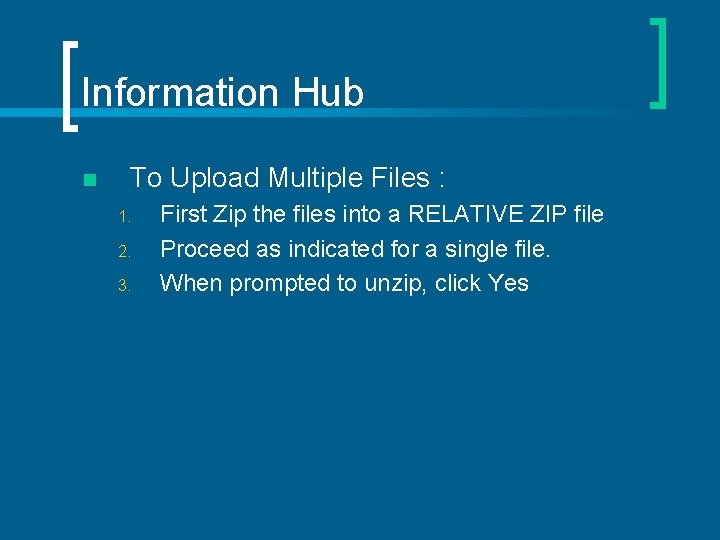 Information Hub

To Upload Multiple Files :

1. First Zip the files into a RELATIVE ZIP file
2. Proceed as indicated for a single file.
3. When prompted to unzip, click Yes